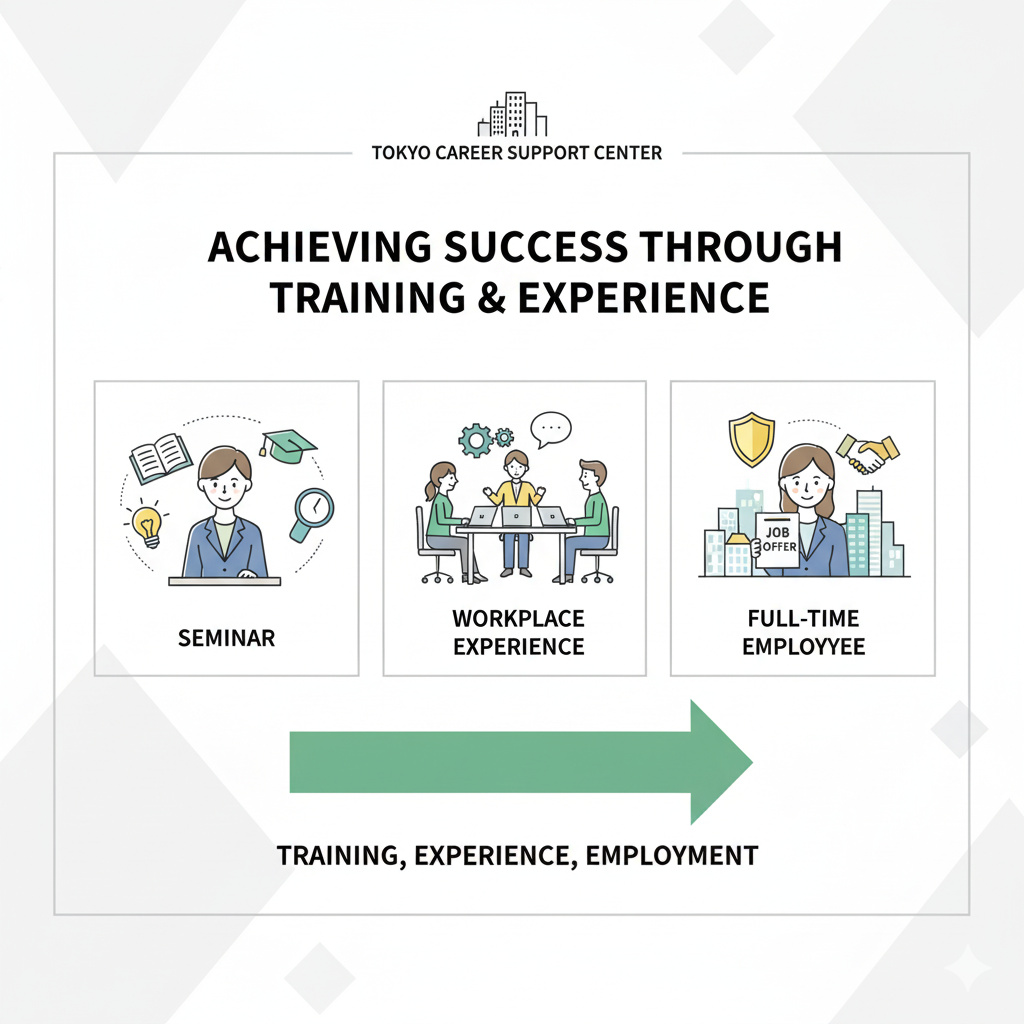 TOKYO CAREER SUPPORT CENTER

ACHIEVING SUCCESS THROUGH TRAINING & EXPERIENCE

SEMINAR

WORKPLACE EXPERIENCE

JOB OFFER

FULL-TIME EMPLOYYEE

TRAINING, EXPERIENCE, EMPLOYMENT